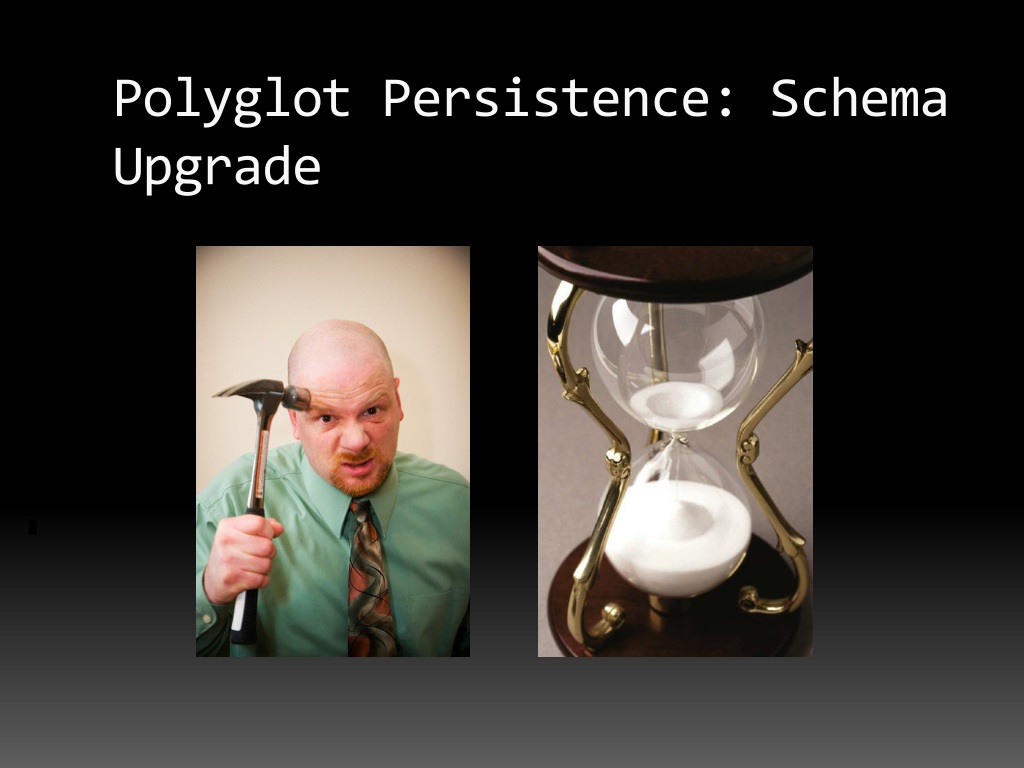 Polyglot Persistence: Schema Upgrade